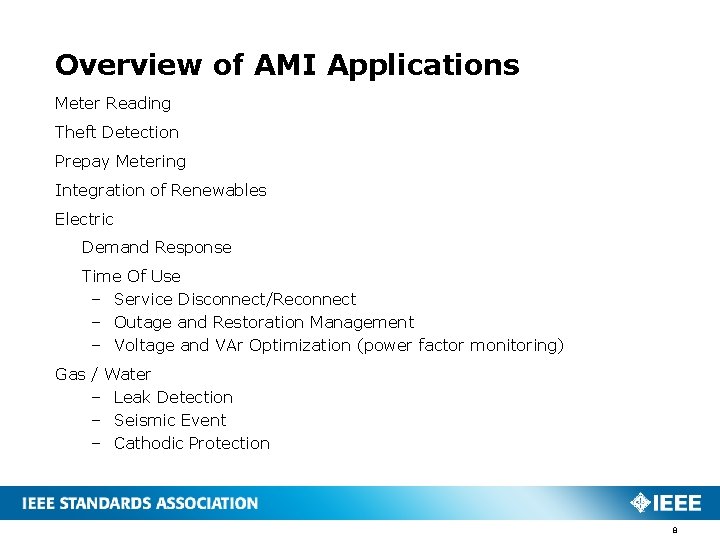 Overview of AMI Applications

Meter Reading

Theft Detection

Prepay Metering

Integration of Renewables

Electric

Demand Response

Time Of Use

– Service Disconnect/Reconnect
– Outage and Restoration Management
– Voltage and VAr Optimization (power factor monitoring)

Gas / Water

– Leak Detection
– Seismic Event
– Cathodic Protection

IEEE STANDARDS ASSOCIATION

IEEE

8